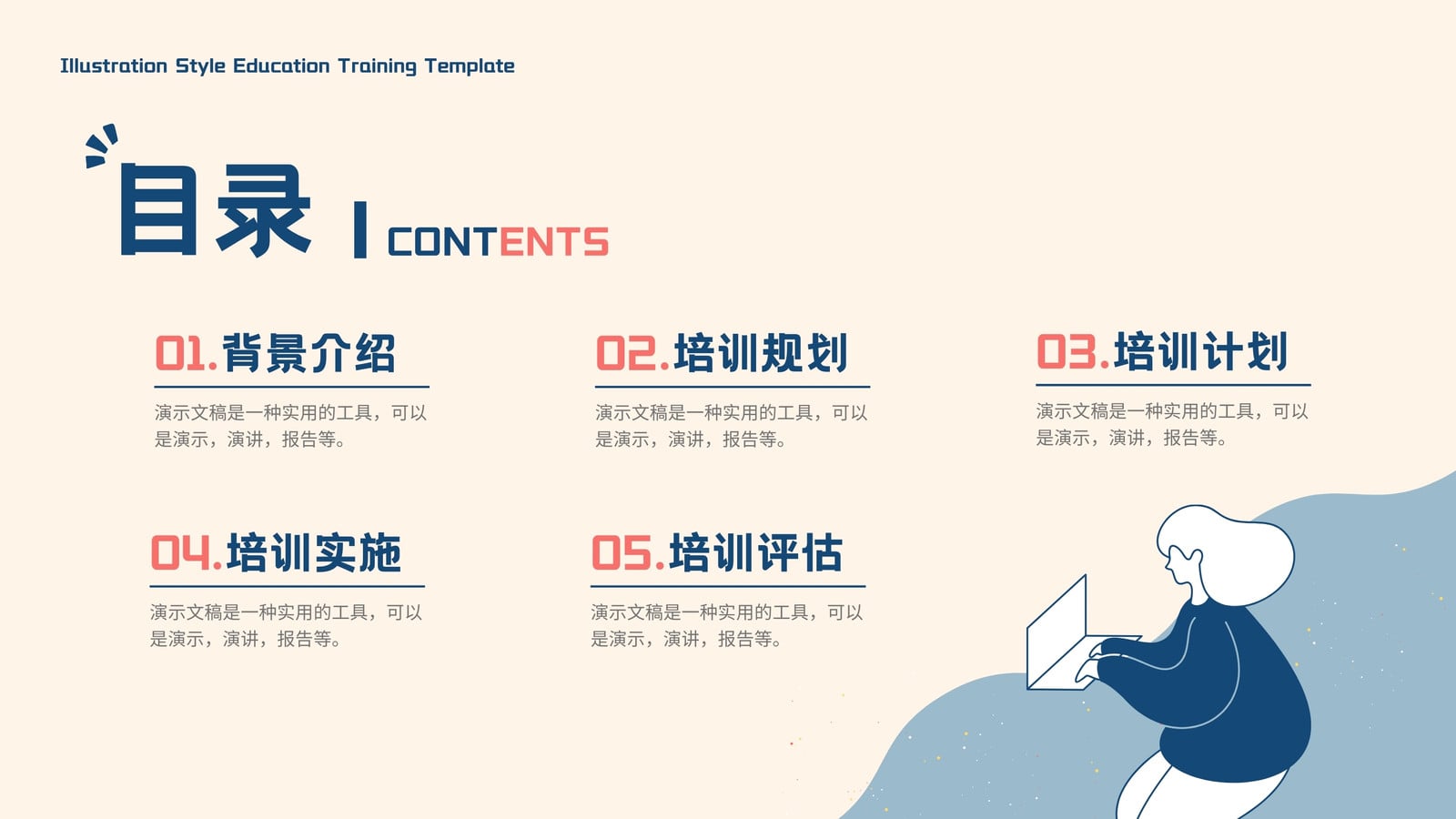 Illustration Style Education Training Template

目录 | CONTENTS

01.背景介绍

演示文稿是一种实用的工具，可以是演示，演讲，报告等。

02.培训规划

演示文稿是一种实用的工具，可以是演示，演讲，报告等。

03.培训计划

演示文稿是一种实用的工具，可以是演示，演讲，报告等。

04.培训实施

演示文稿是一种实用的工具，可以是演示，演讲，报告等。

05.培训评估

演示文稿是一种实用的工具，可以是演示，演讲，报告等。